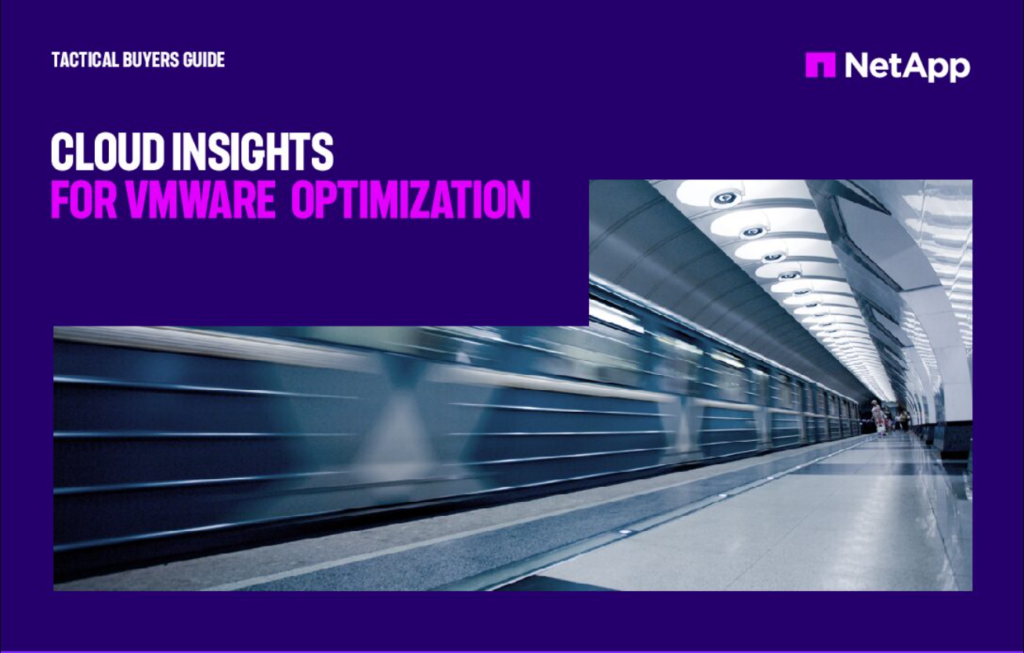 TACTICAL BUYERS GUIDE

NetApp

CLOUD INSIGHTS
FOR VMWARE OPTIMIZATION